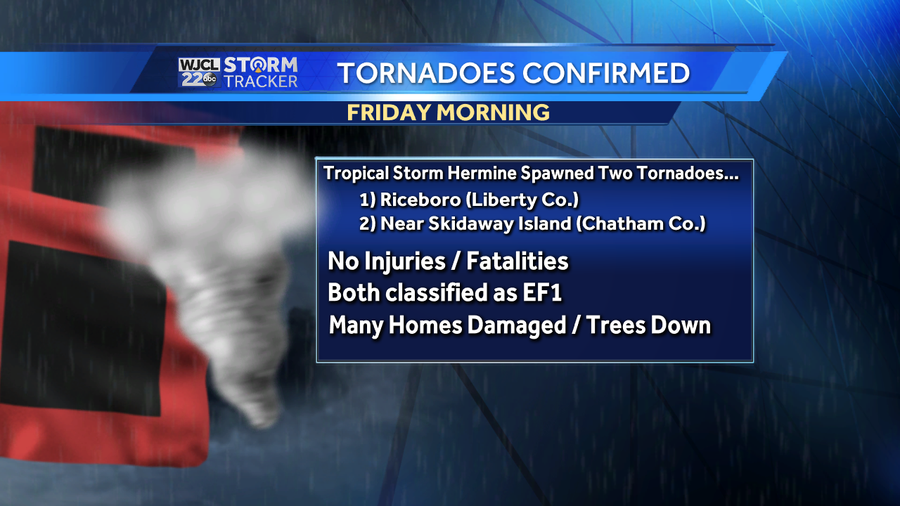 WJCL 22 abc STORM TRACKER

TORNADOES CONFIRMED

FRIDAY MORNING

Tropical Storm Hermine Spawned Two Tornadoes...
1) Riceboro (Liberty Co.)
2) Near Skidaway Island (Chatham Co.)

No Injuries / Fatalities
Both classified as EF1
Many Homes Damaged / Trees Down